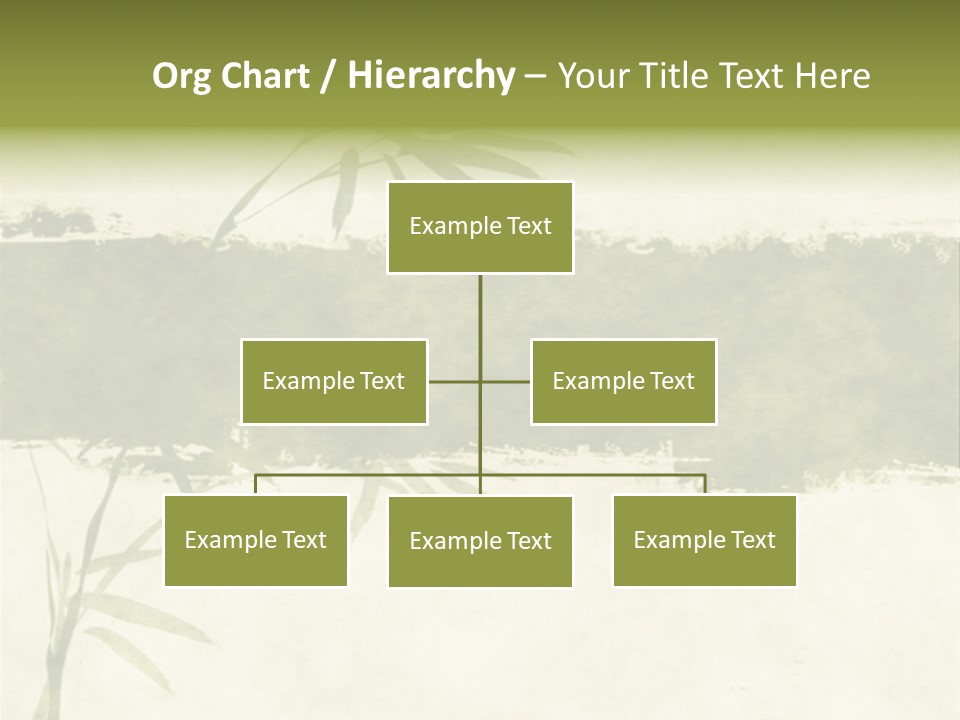 Org Chart / Hierarchy – Your Title Text Here

Example Text

Example Text

Example Text

Example Text

Example Text

Example Text